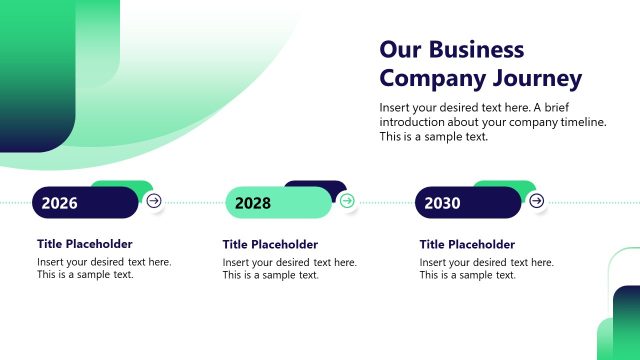 Our Business Company Journey

Insert your desired text here. A brief introduction about your company timeline. This is a sample text.

2026

Title Placeholder

Insert your desired text here. This is a sample text.

2028

Title Placeholder

Insert your desired text here. This is a sample text.

2030

Title Placeholder

Insert your desired text here. This is a sample text.